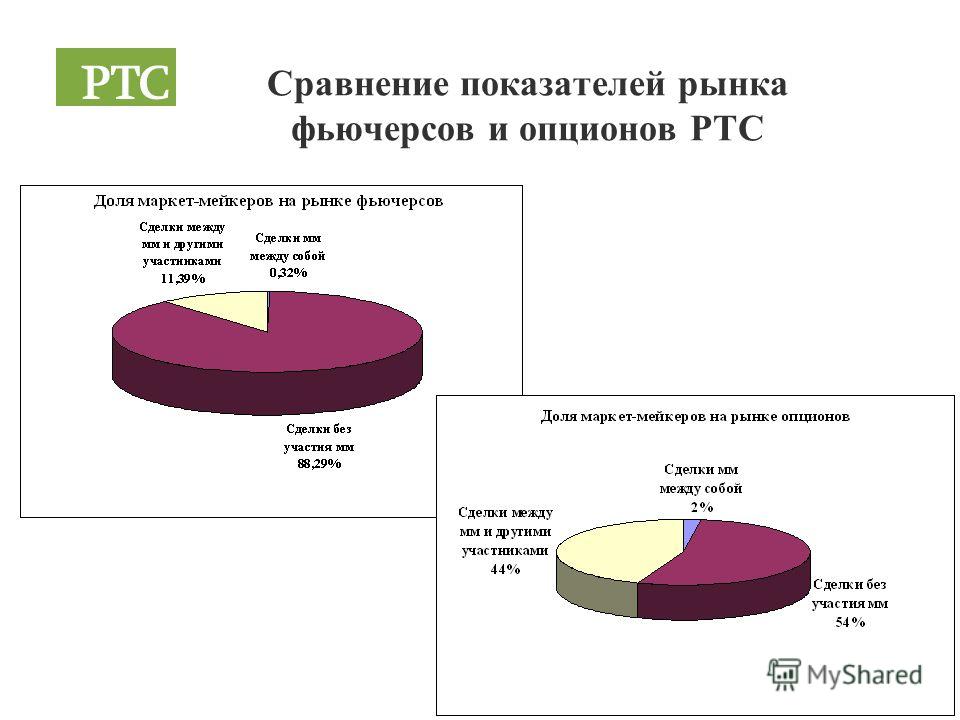 РТС

Сравнение показателей рынка фьючерсов и опционов РТС

Доля маркет-мейкеров на рынке фьючерсов

Сделки между мм и другими участниками 11,39%

Сделки мм между собой 0,32%

Сделки без участия мм 88,29%

Доля маркет-мейкеров на рынке опционов

Сделки мм между собой 2%

Сделки между мм и другими участниками 44%

Сделки без участия мм 54%

MyShared